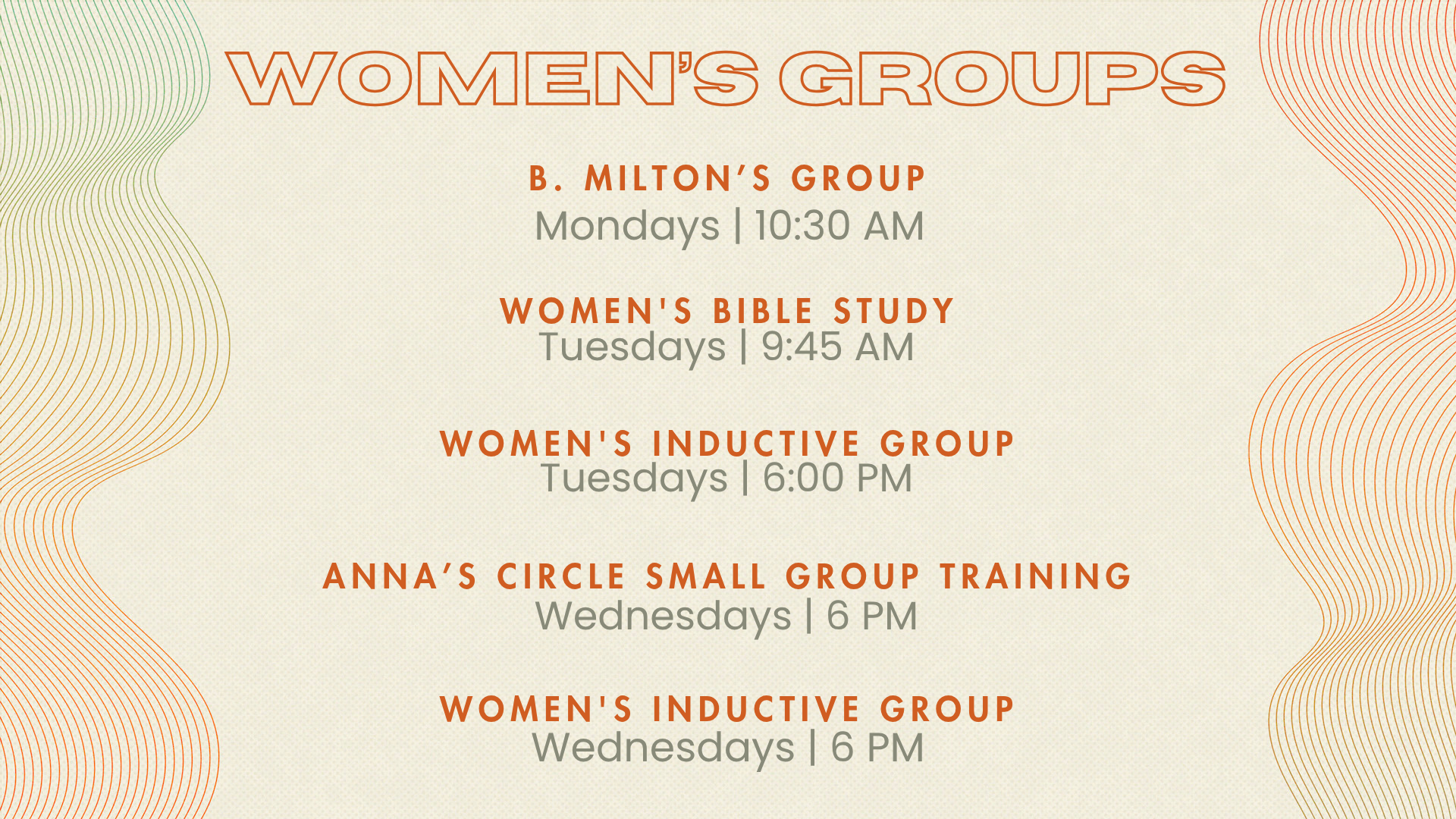 WOMEN'S GROUPS

B. MILTON'S GROUP
Mondays | 10:30 AM

WOMEN'S BIBLE STUDY
Tuesdays | 9:45 AM

WOMEN'S INDUCTIVE GROUP
Tuesdays | 6:00 PM

ANNA'S CIRCLE SMALL GROUP TRAINING
Wednesdays | 6 PM

WOMEN'S INDUCTIVE GROUP
Wednesdays | 6 PM